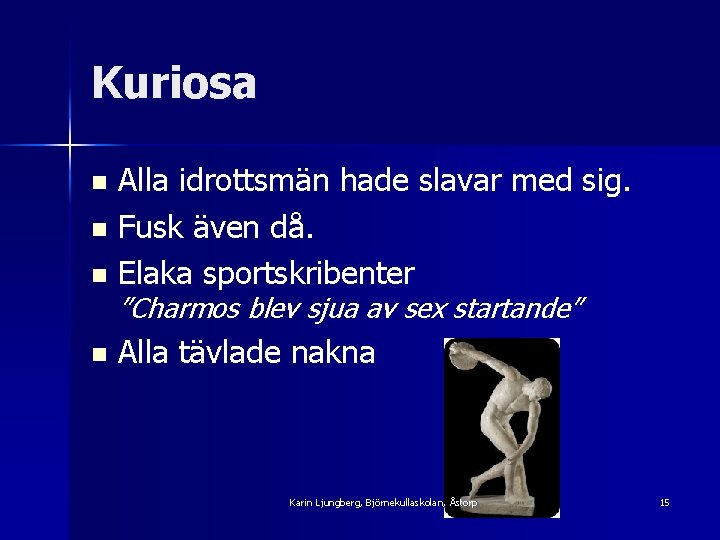 Kuriosa

- Alla idrottsmän hade slavar med sig.
- Fusk även då.
- Elaka sportskribenter
"Charmos blev sjua av sex startande"
- Alla tävlade nakna

Karin Ljungberg, Björnekullaskolan, Åstorp

15